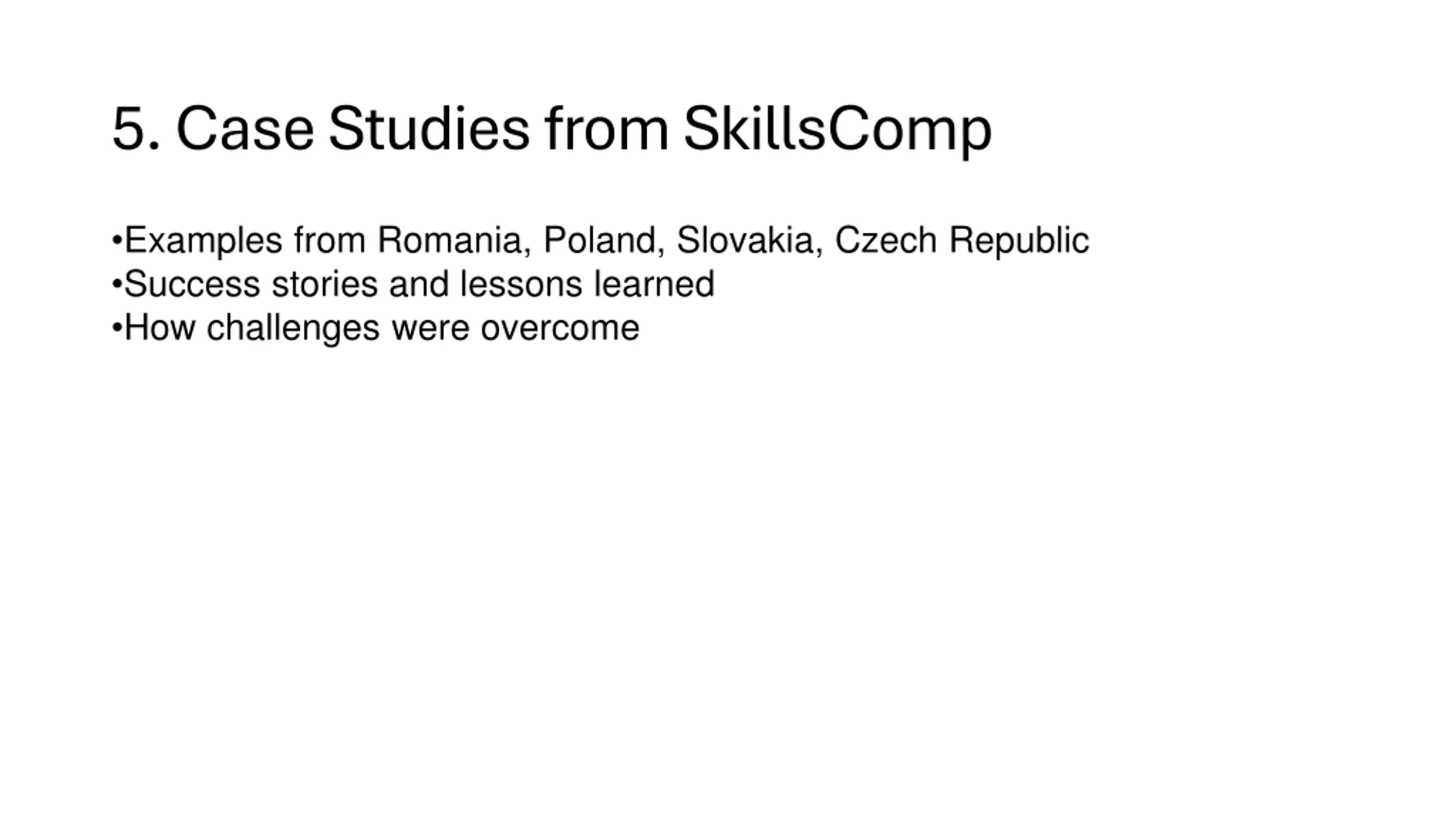 5. Case Studies from SkillsComp

•Examples from Romania, Poland, Slovakia, Czech Republic
•Success stories and lessons learned
•How challenges were overcome